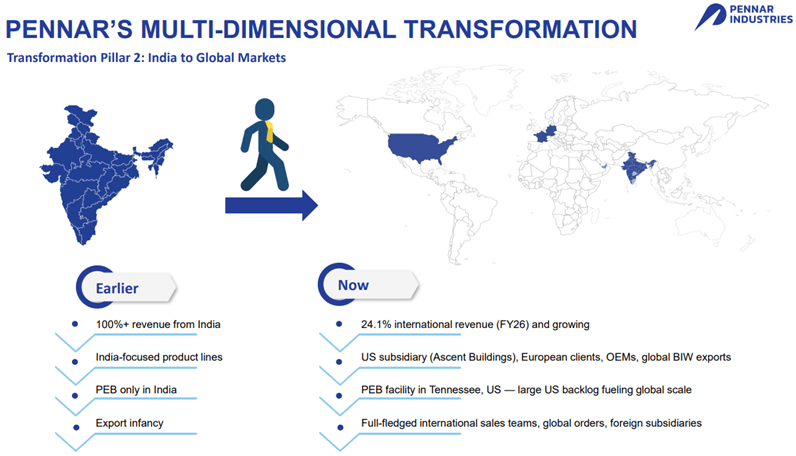 PENNAR'S MULTI-DIMENSIONAL TRANSFORMATION

PENNAR INDUSTRIES

Transformation Pillar 2: India to Global Markets

Earlier

100%+ revenue from India

India-focused product lines

PEB only in India

Export infancy

Now

24.1% international revenue (FY26) and growing

US subsidiary (Ascent Buildings), European clients, OEMs, global BIW exports

PEB facility in Tennessee, US — large US backlog fueling global scale

Full-fledged international sales teams, global orders, foreign subsidiaries